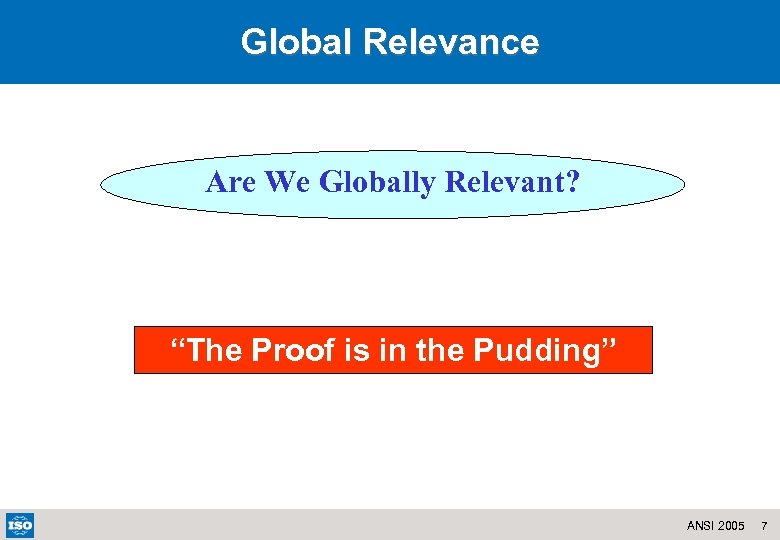 Global Relevance

Are We Globally Relevant?

“The Proof is in the Pudding”

ISO

ANSI 2005 7